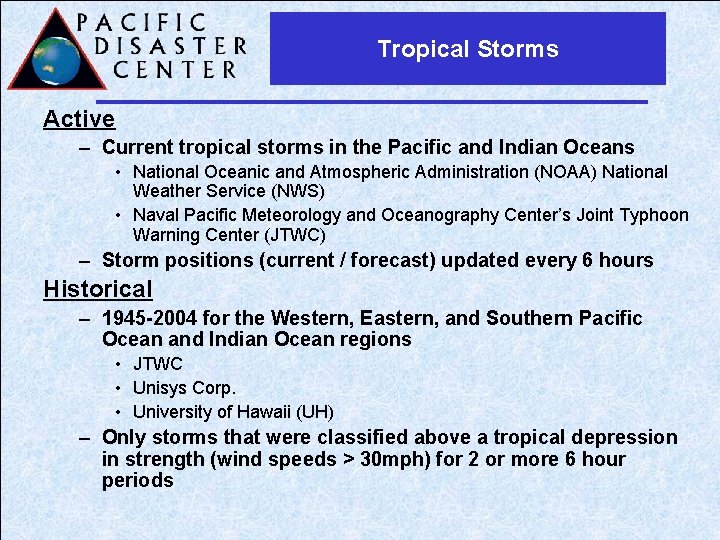 PACIFIC DISASTER CENTER

Tropical Storms

Active

– Current tropical storms in the Pacific and Indian Oceans

• National Oceanic and Atmospheric Administration (NOAA) National Weather Service (NWS)

• Naval Pacific Meteorology and Oceanography Center's Joint Typhoon Warning Center (JTWC)

– Storm positions (current / forecast) updated every 6 hours

Historical

– 1945-2004 for the Western, Eastern, and Southern Pacific Ocean and Indian Ocean regions

• JTWC

• Unisys Corp.

• University of Hawaii (UH)

– Only storms that were classified above a tropical depression in strength (wind speeds > 30mph) for 2 or more 6 hour periods